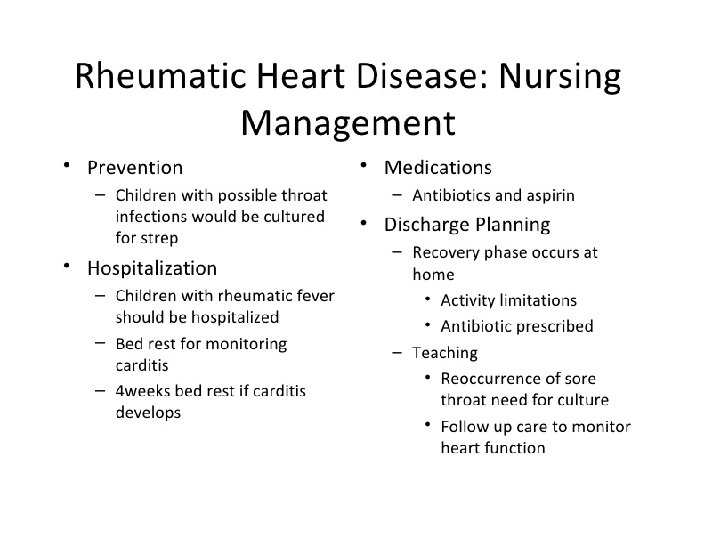 Rheumatic Heart Disease: Nursing Management

• Prevention
– Children with possible throat infections would be cultured for strep
• Hospitalization
– Children with rheumatic fever should be hospitalized
– Bed rest for monitoring carditis
– 4weeks bed rest if carditis develops

• Medications
– Antibiotics and aspirin
• Discharge Planning
– Recovery phase occurs at home
• Activity limitations
• Antibiotic prescribed
– Teaching
• Reoccurrence of sore throat need for culture
• Follow up care to monitor heart function